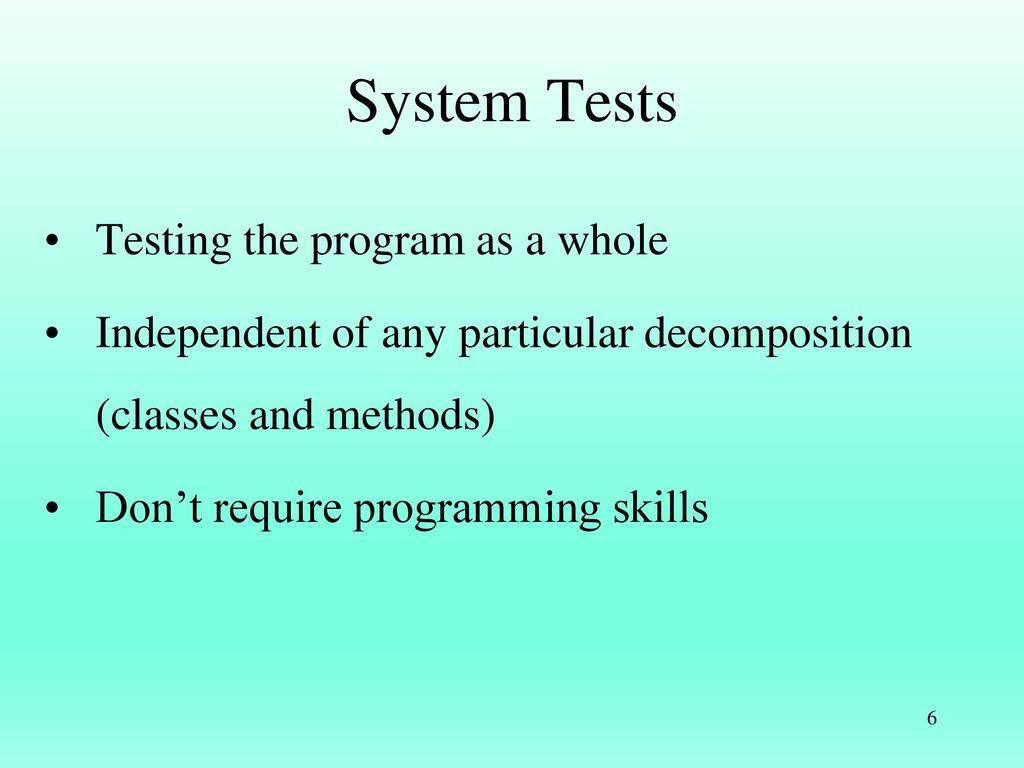 System Tests

• Testing the program as a whole

• Independent of any particular decomposition (classes and methods)

• Don’t require programming skills

6